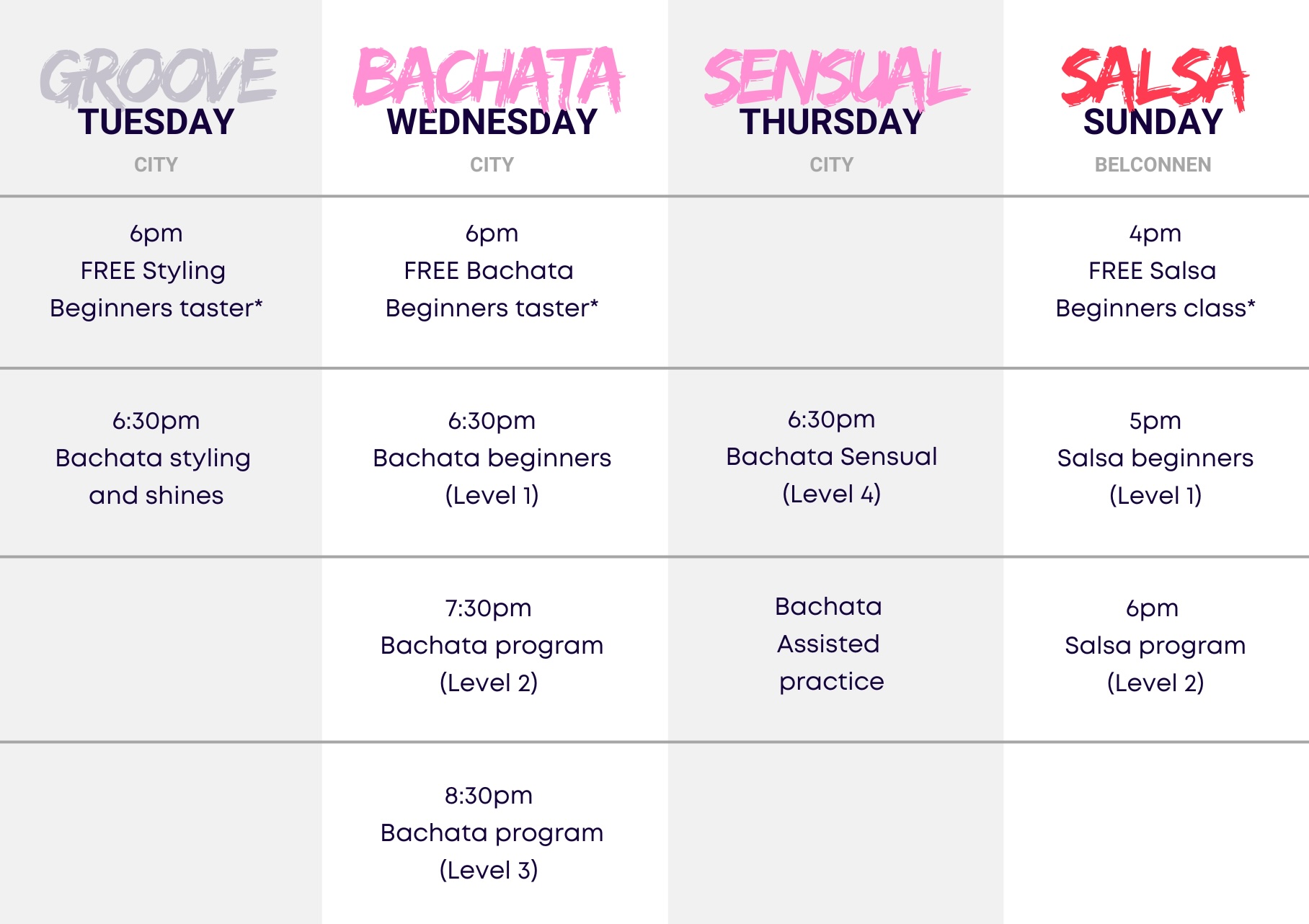 | GROOVE TUESDAY CITY | BACHATA WEDNESDAY CITY | SENSUAL THURSDAY CITY | SALSA SUNDAY BELCONNEN |
|---|---|---|---|
| 6pm FREE Styling Beginners taster* | 6pm FREE Bachata Beginners taster* | | 4pm FREE Salsa Beginners class* |
| 6:30pm Bachata styling and shines | 6:30pm Bachata beginners (Level 1) | 6:30pm Bachata Sensual (Level 4) | 5pm Salsa beginners (Level 1) |
| | 7:30pm Bachata program (Level 2) | Bachata Assisted practice | 6pm Salsa program (Level 2) |
| | 8:30pm Bachata program (Level 3) | | |